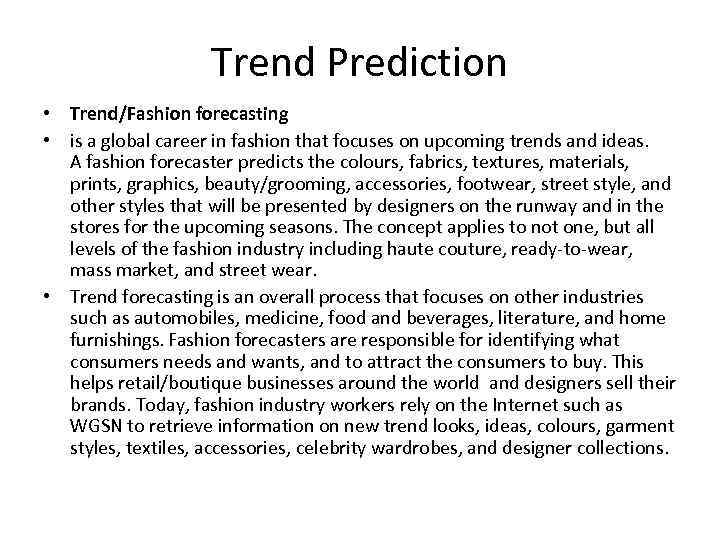 Trend Prediction

• Trend/Fashion forecasting

• is a global career in fashion that focuses on upcoming trends and ideas. A fashion forecaster predicts the colours, fabrics, textures, materials, prints, graphics, beauty/grooming, accessories, footwear, street style, and other styles that will be presented by designers on the runway and in the stores for the upcoming seasons. The concept applies to not one, but all levels of the fashion industry including haute couture, ready-to-wear, mass market, and street wear.

• Trend forecasting is an overall process that focuses on other industries such as automobiles, medicine, food and beverages, literature, and home furnishings. Fashion forecasters are responsible for identifying what consumers needs and wants, and to attract the consumers to buy. This helps retail/boutique businesses around the world and designers sell their brands. Today, fashion industry workers rely on the Internet such as WGSN to retrieve information on new trend looks, ideas, colours, garment styles, textiles, accessories, celebrity wardrobes, and designer collections.